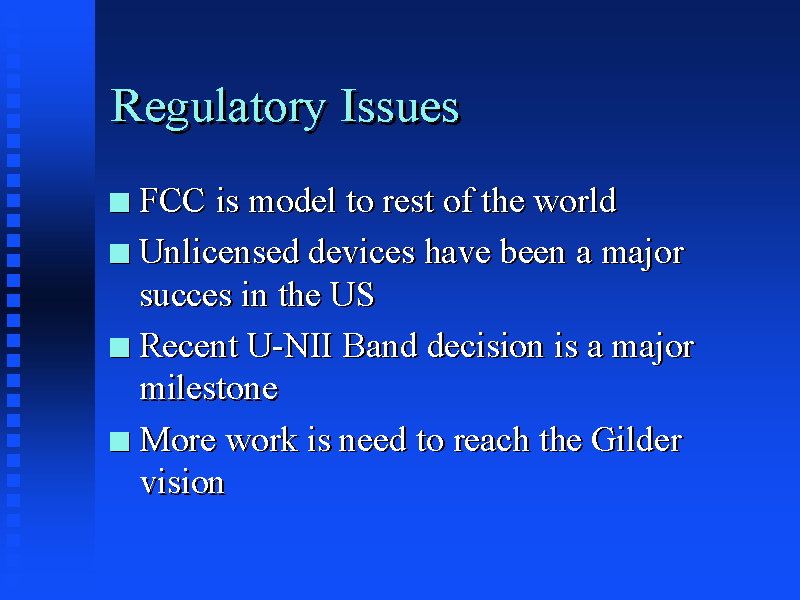 Regulatory Issues

■ FCC is model to rest of the world
■ Unlicensed devices have been a major succes in the US
■ Recent U-NII Band decision is a major milestone
■ More work is need to reach the Gilder vision